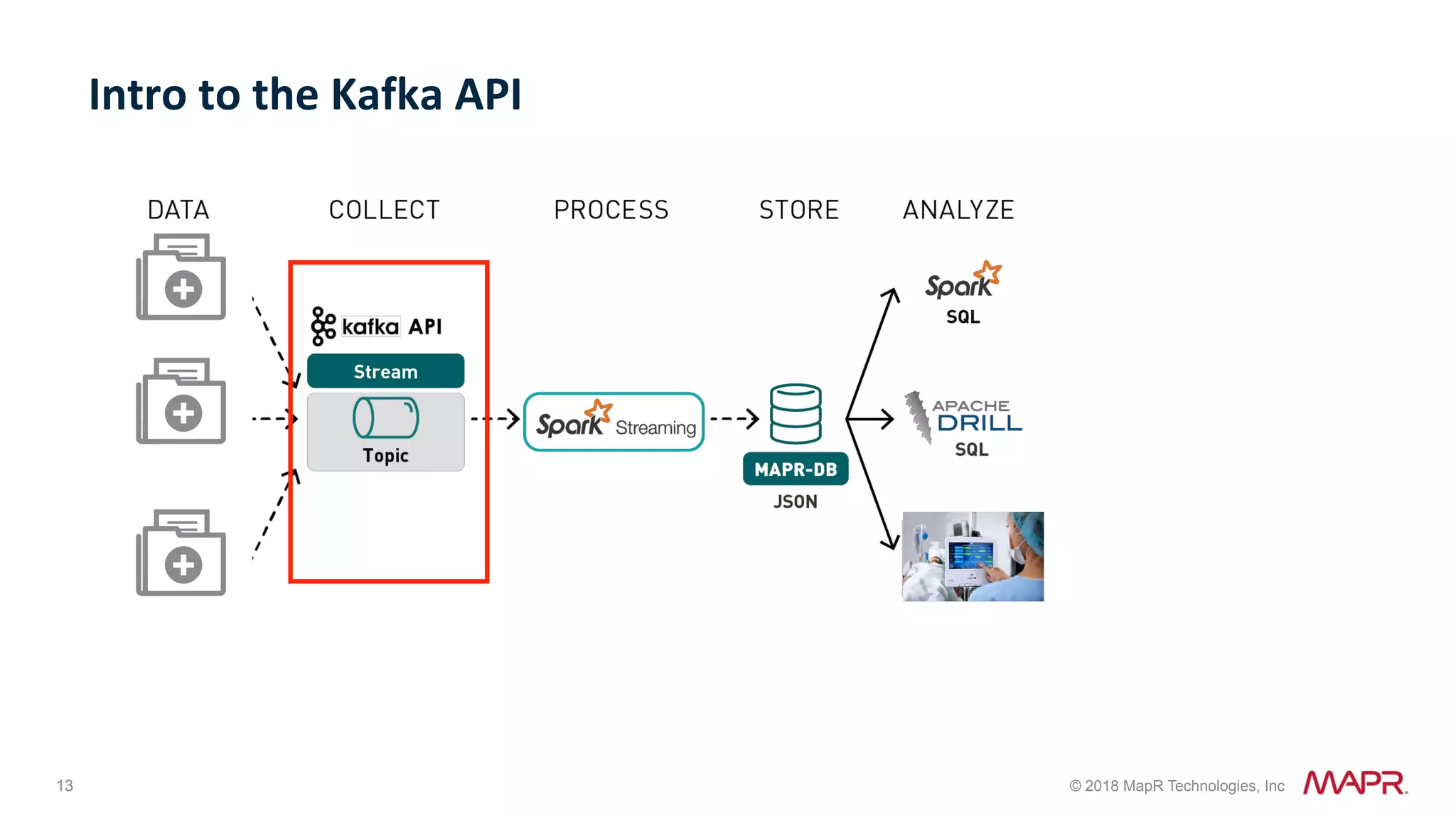 Intro to the Kafka API

DATA

COLLECT

PROCESS

STORE

ANALYZE

kafka API

Stream

Topic

Spark Streaming

MAPR-DB

JSON

Spark

SQL

APACHE DRILL

SQL

13

© 2018 MapR Technologies, Inc

MAPR.